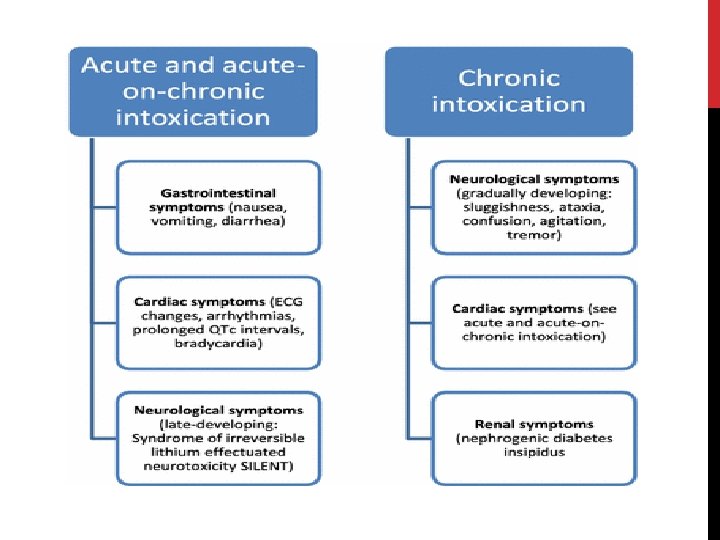 Acute and acute-on-chronic intoxication

Gastrointestinal symptoms (nausea, vomiting, diarrhea)

Cardiac symptoms (ECG changes, arrhythmias, prolonged QTc intervals, bradycardia)

Neurological symptoms (late-developing: Syndrome of irreversible lithium effectuated neurotoxicity SILENT)

Chronic intoxication

Neurological symptoms (gradually developing: sluggishness, ataxia, confusion, agitation, tremor)

Cardiac symptoms (see acute and acute-on-chronic intoxication)

Renal symptoms (nephrogenic diabetes insipidus